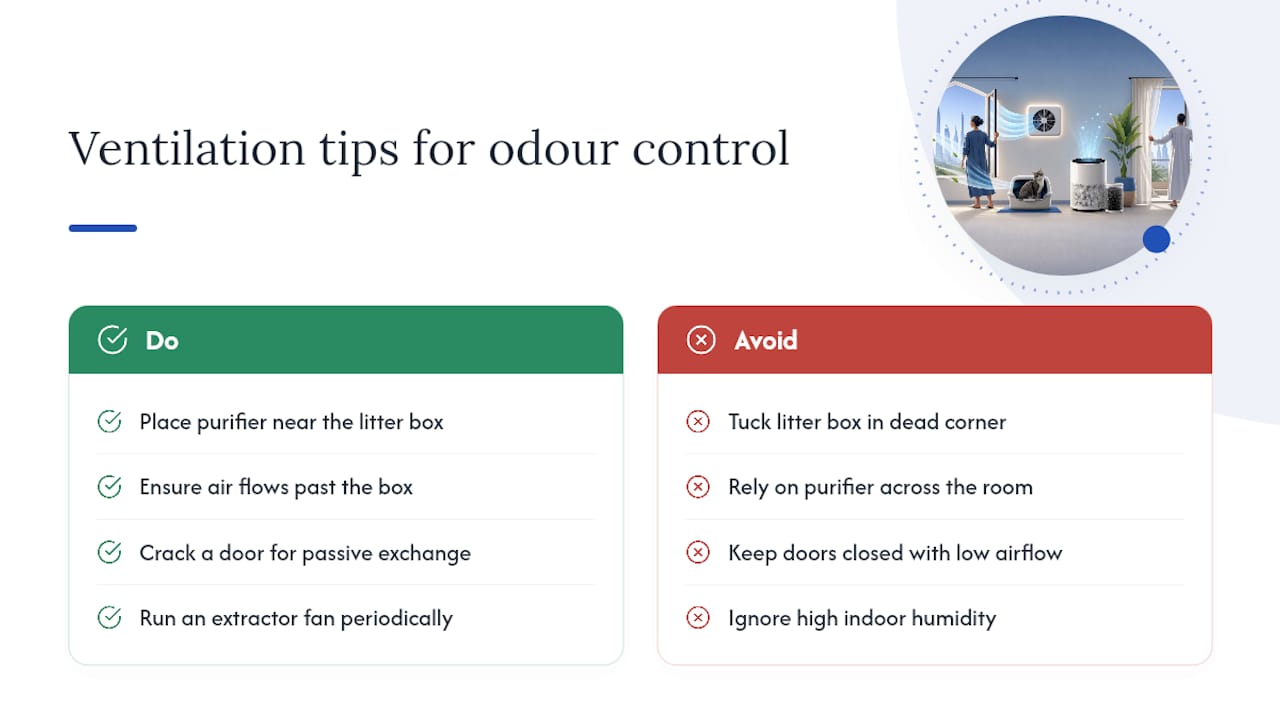 Ventilation tips for odour control

Do

Place purifier near the litter box

Ensure air flows past the box

Crack a door for passive exchange

Run an extractor fan periodically

Avoid

Tuck litter box in dead corner

Rely on purifier across the room

Keep doors closed with low airflow

Ignore high indoor humidity